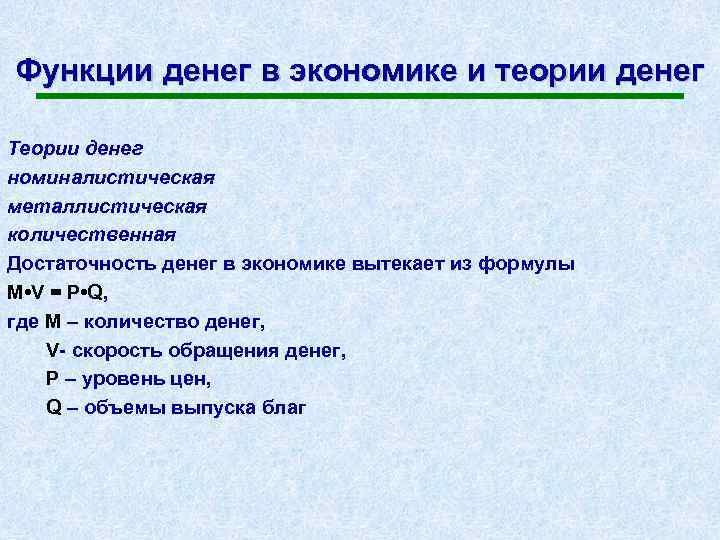 Функции денег в экономике и теории денег

Теории денег
номиналистическая
металлистическая
количественная
Достаточность денег в экономике вытекает из формулы
$M \cdot V = P \cdot Q$,
где M – количество денег,
V- скорость обращения денег,
P – уровень цен,
Q – объемы выпуска благ